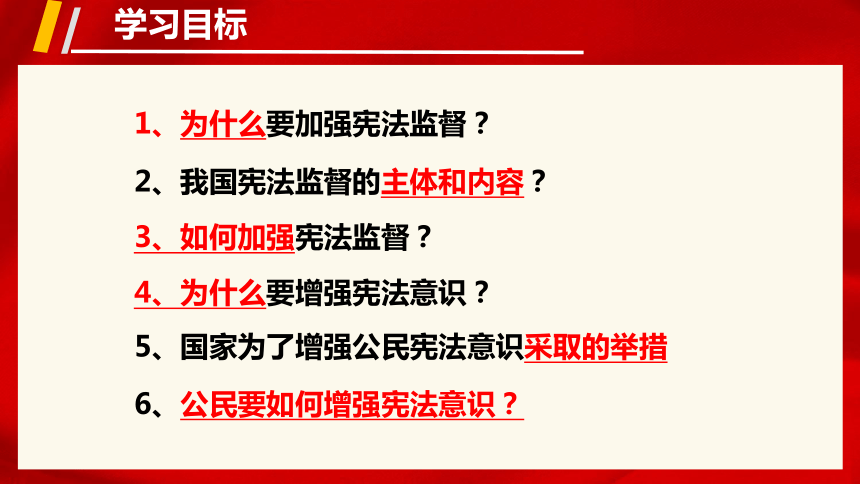 学习目标

1、为什么要加强宪法监督？

2、我国宪法监督的主体和内容？

3、如何加强宪法监督？

4、为什么要增强宪法意识？

5、国家为了增强公民宪法意识采取的举措

6、公民要如何增强宪法意识？